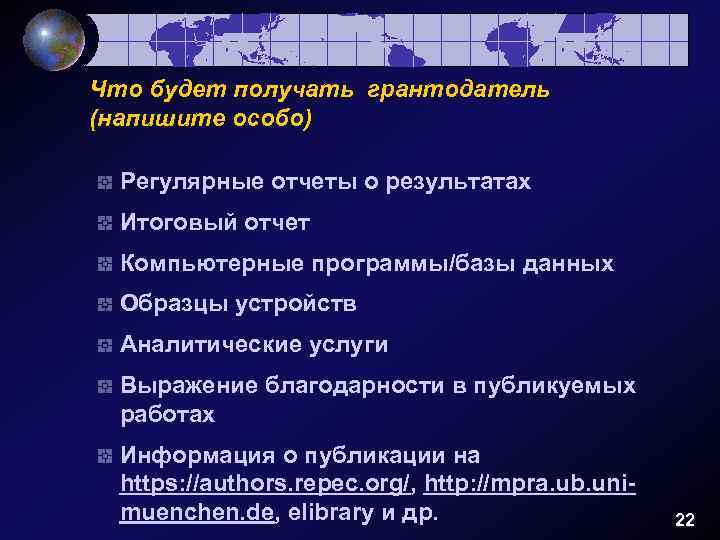 Что будет получать грантодатель (напишите особо)

Регулярные отчеты о результатах

Итоговый отчет

Компьютерные программы/базы данных

Образцы устройств

Аналитические услуги

Выражение благодарности в публикуемых работах

Информация о публикации на https://authors.repec.org/, http://mpra.ub.uni-muenchen.de, elibrary и др.

22